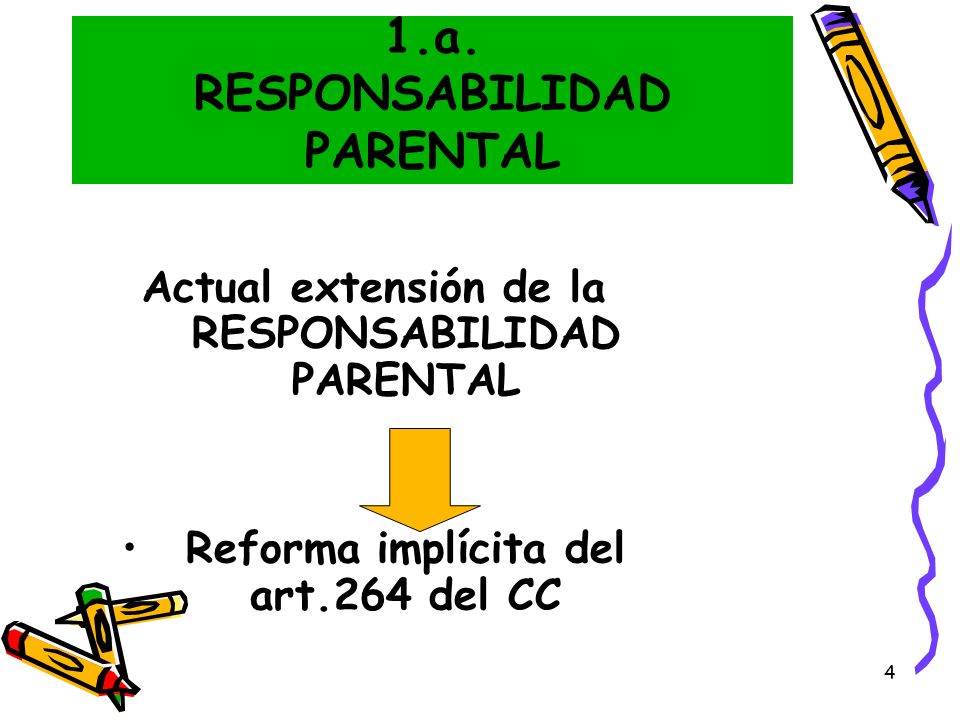 1.a.
RESPONSABILIDAD PARENTAL

Actual extensión de la RESPONSABILIDAD PARENTAL

• Reforma implícita del art.264 del CC

4